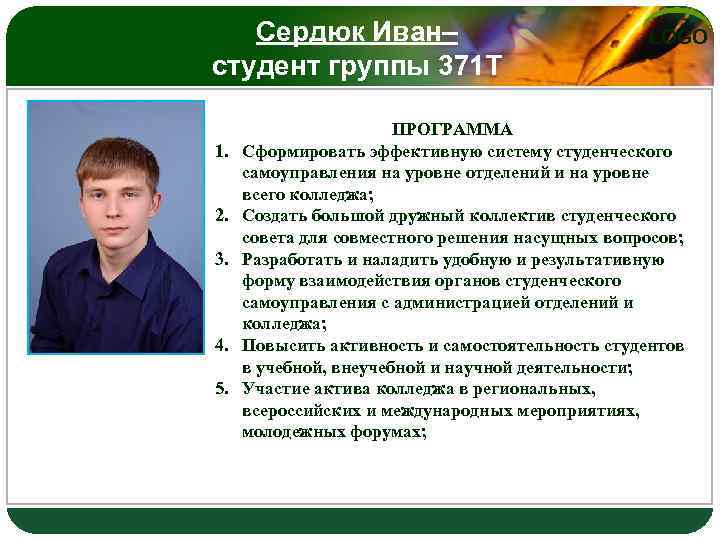 Сердюк Иван–
студент группы 371Т

LOGO

ПРОГРАММА

1. Сформировать эффективную систему студенческого самоуправления на уровне отделений и на уровне всего колледжа;
2. Создать большой дружный коллектив студенческого совета для совместного решения насущных вопросов;
3. Разработать и наладить удобную и результативную форму взаимодействия органов студенческого самоуправления с администрацией отделений и колледжа;
4. Повысить активность и самостоятельность студентов в учебной, внеучебной и научной деятельности;
5. Участие актива колледжа в региональных, всероссийских и международных мероприятиях, молодежных форумах;